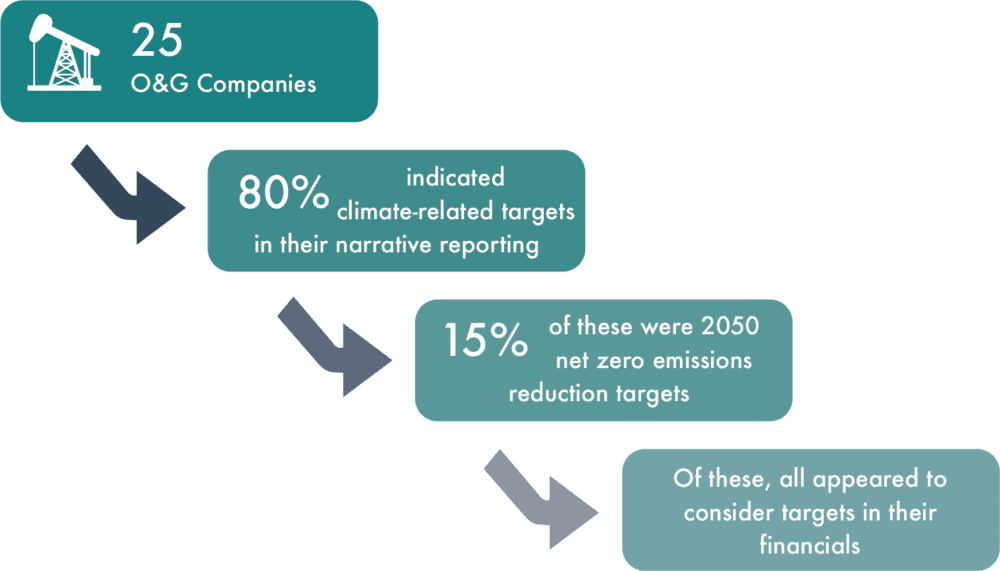 25
O&G Companies

80% indicated climate-related targets in their narrative reporting

15% of these were 2050 net zero emissions reduction targets

Of these, all appeared to consider targets in their financials